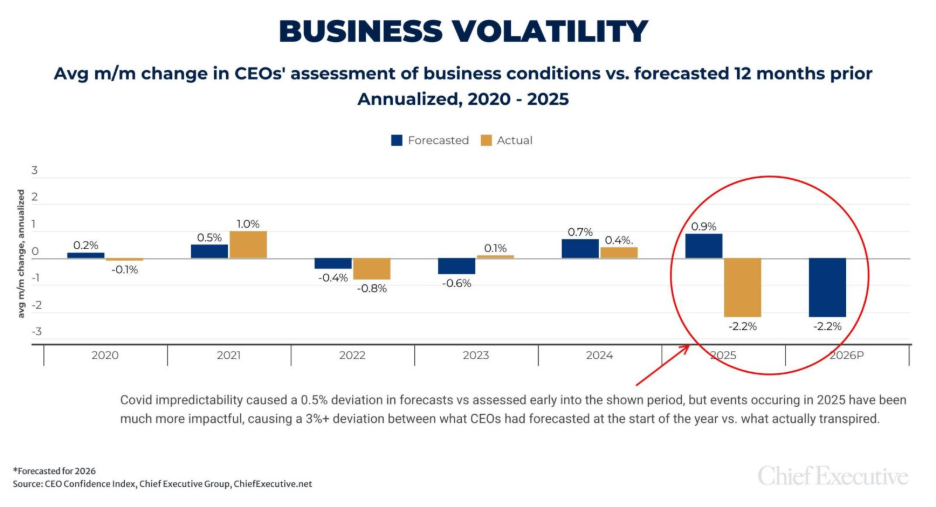 BUSINESS VOLATILITY

Avg m/m change in CEOs' assessment of business conditions vs. forecasted 12 months prior Annualized, 2020 - 2025

Forecasted Actual

avg m/m change, annualized

3
2
1
0
-1
-2
-3

0.2%
-0.1%
0.5%
1.0%
-0.4%
-0.8%
-0.6%
0.1%
0.7%
0.4%.
0.9%
-2.2%
-2.2%

2020
2021
2022
2023
2024
2025
2026P

Covid impredictability caused a 0.5% deviation in forecasts vs assessed early into the shown period, but events occuring in 2025 have been much more impactful, causing a 3%+ deviation between what CEOs had forecasted at the start of the year vs. what actually transpired.

*Forecasted for 2026
Source: CEO Confidence Index, Chief Executive Group, ChiefExecutive.net

Chief Executive